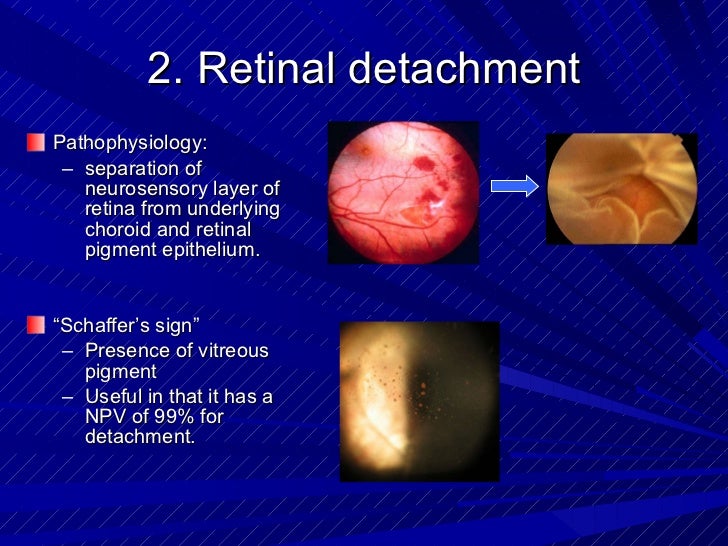 2. Retinal detachment

Pathophysiology:

– separation of neurosensory layer of retina from underlying choroid and retinal pigment epithelium.

“Schaffer’s sign”

– Presence of vitreous pigment

– Useful in that it has a NPV of 99% for detachment.